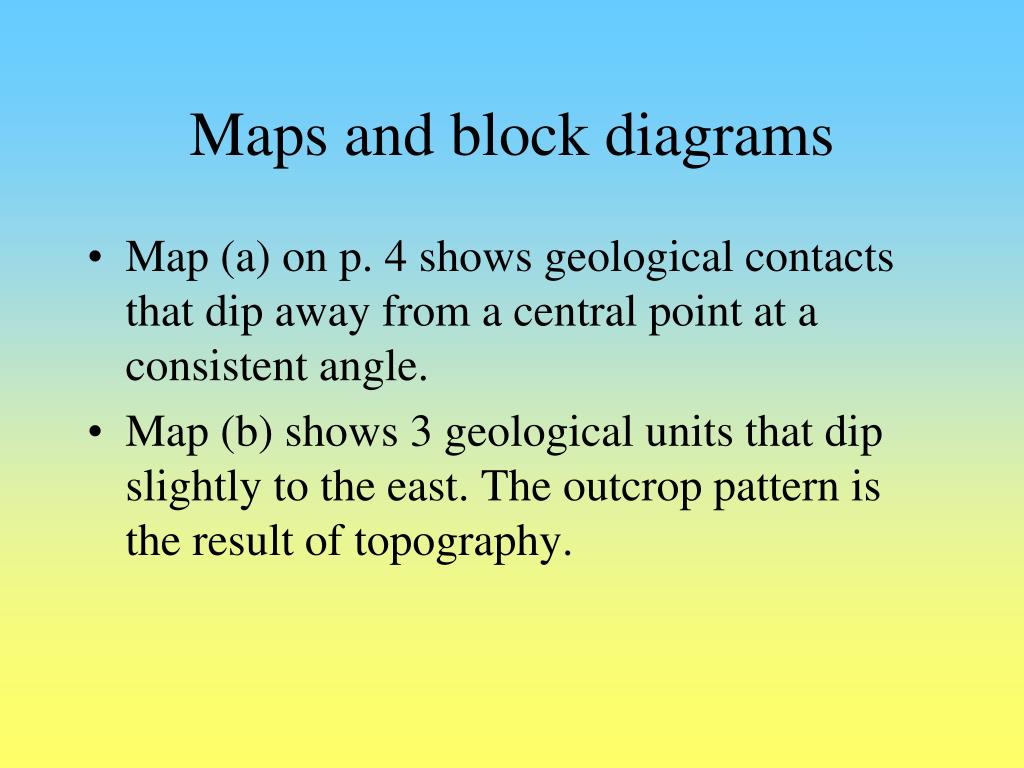 Maps and block diagrams

• Map (a) on p. 4 shows geological contacts that dip away from a central point at a consistent angle.

• Map (b) shows 3 geological units that dip slightly to the east. The outcrop pattern is the result of topography.